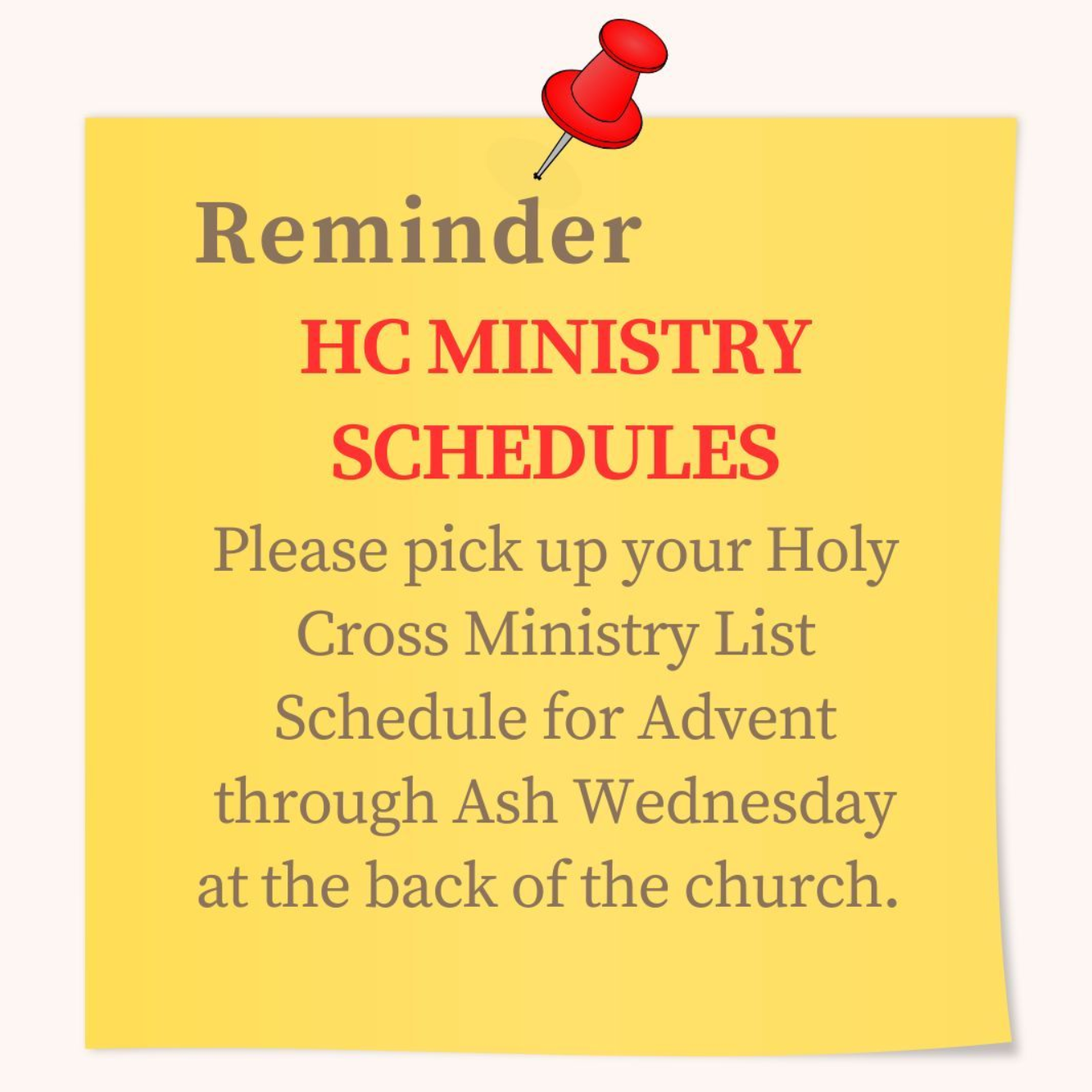 Reminder

HC MINISTRY SCHEDULES

Please pick up your Holy Cross Ministry List Schedule for Advent through Ash Wednesday at the back of the church.